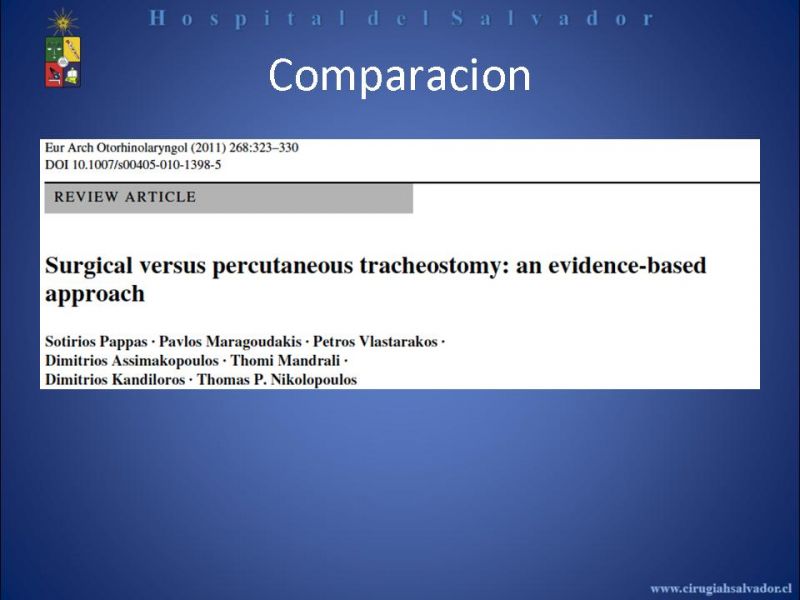 Hospital del Salvador

Comparacion

Eur Arch Otorhinolaryngol (2011) 268:323–330
DOI 10.1007/s00405-010-1398-5

REVIEW ARTICLE

Surgical versus percutaneous tracheostomy: an evidence-based approach

Sotirios Pappas · Pavlos Maragoudakis · Petros Vlastarakos · Dimitrios Assimakopoulos · Thomi Mandrali · Dimitrios Kandiloros · Thomas P. Nikolopoulos

www.cirugiahsalvador.cl